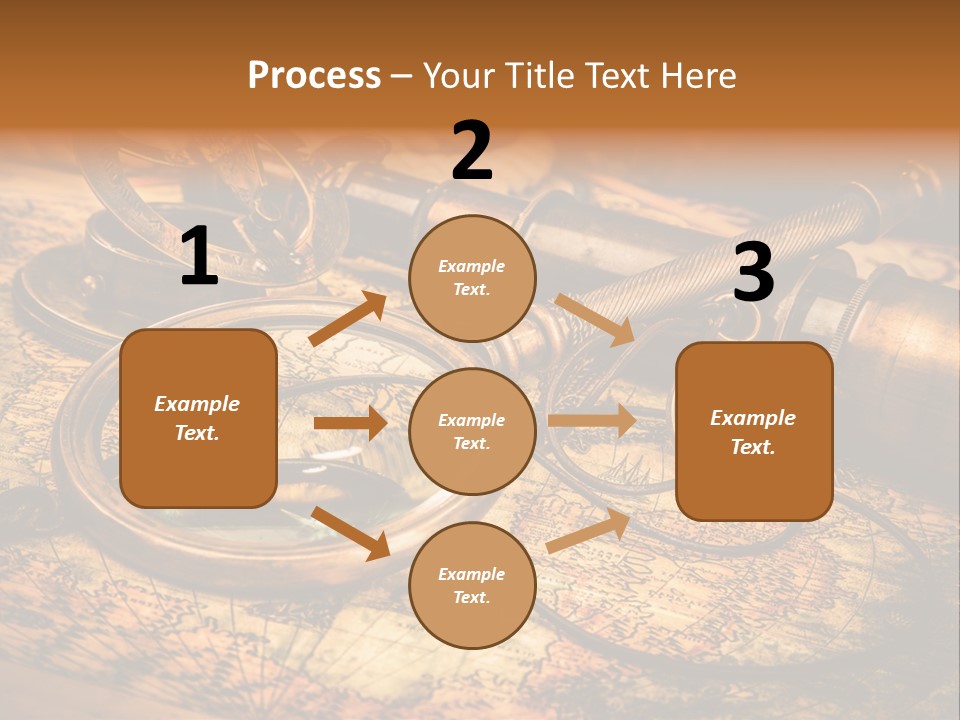 Process – Your Title Text Here

1

Example Text.

2

Example Text.

Example Text.

Example Text.

3

Example Text.